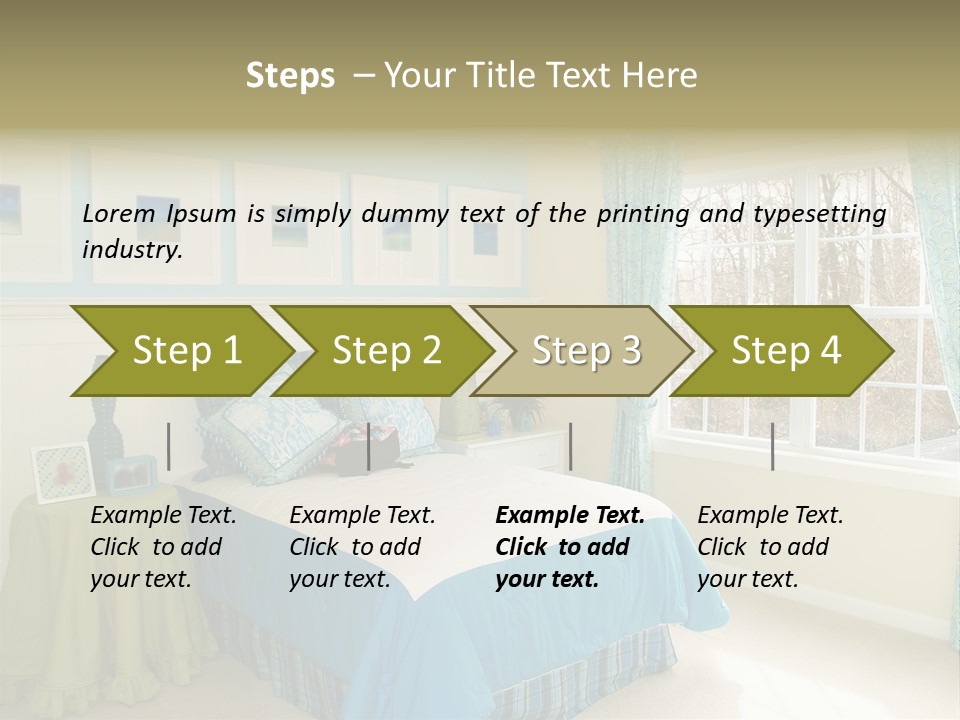 Steps – Your Title Text Here

Lorem Ipsum is simply dummy text of the printing and typesetting industry.

Step 1

Step 2

Step 3

Step 4

Example Text. Click to add your text.

Example Text. Click to add your text.

Example Text. Click to add your text.

Example Text. Click to add your text.